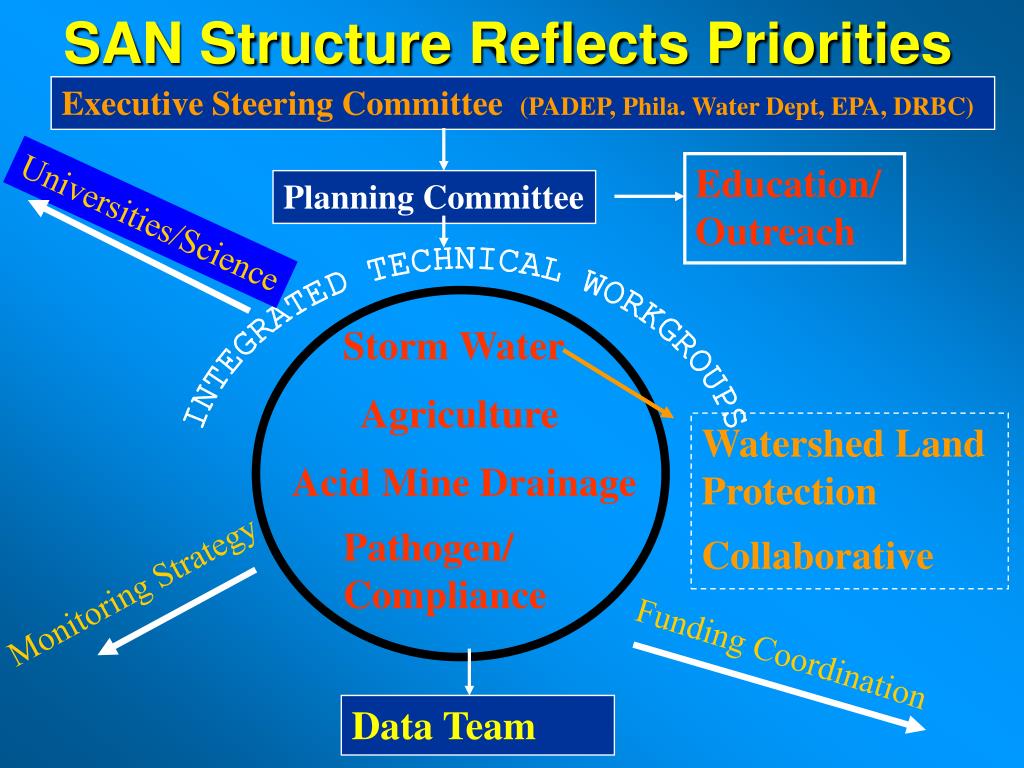 SAN Structure Reflects Priorities

Executive Steering Committee (PADEP, Phila. Water Dept, EPA, DRBC)

Universities/Science

Planning Committee

Education/ Outreach

INTEGRATED TECHNICAL WORKGROUPS

Storm Water

Agriculture

Acid Mine Drainage

Pathogen/ Compliance

Watershed Land Protection

Collaborative

Monitoring Strategy

Funding Coordination

Data Team